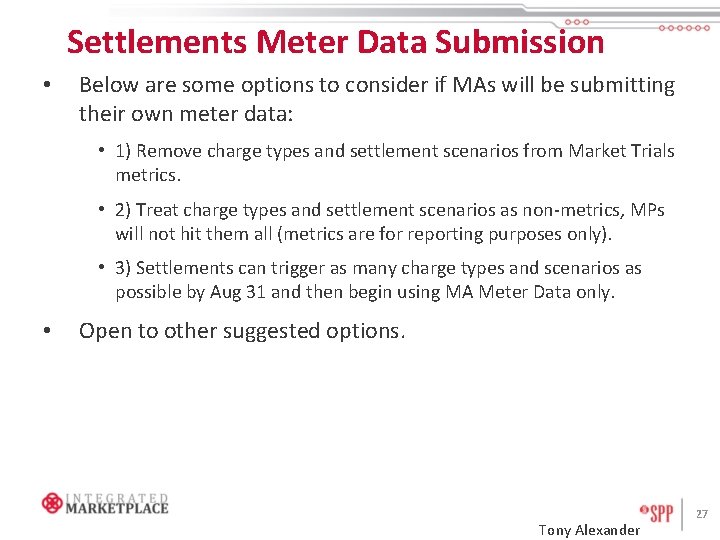 Settlements Meter Data Submission

• Below are some options to consider if MAs will be submitting their own meter data:

• 1) Remove charge types and settlement scenarios from Market Trials metrics.

• 2) Treat charge types and settlement scenarios as non-metrics, MPs will not hit them all (metrics are for reporting purposes only).

• 3) Settlements can trigger as many charge types and scenarios as possible by Aug 31 and then begin using MA Meter Data only.

• Open to other suggested options.

INTEGRATED MARKETPLACE

SPP

27

Tony Alexander